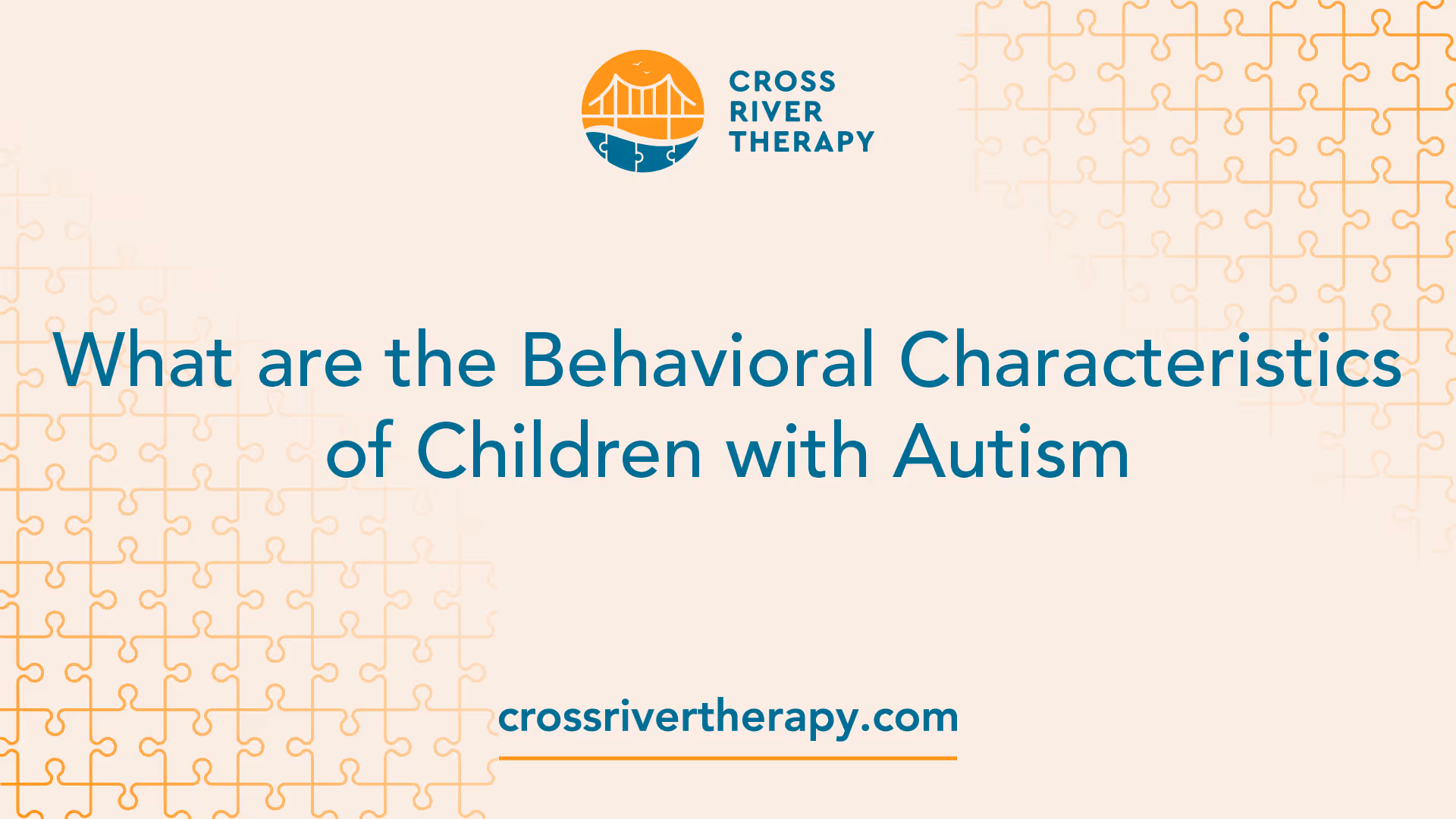 CROSS RIVER THERAPY

What are the Behavioral Characteristics of Children with Autism

crossrivertherapy.com